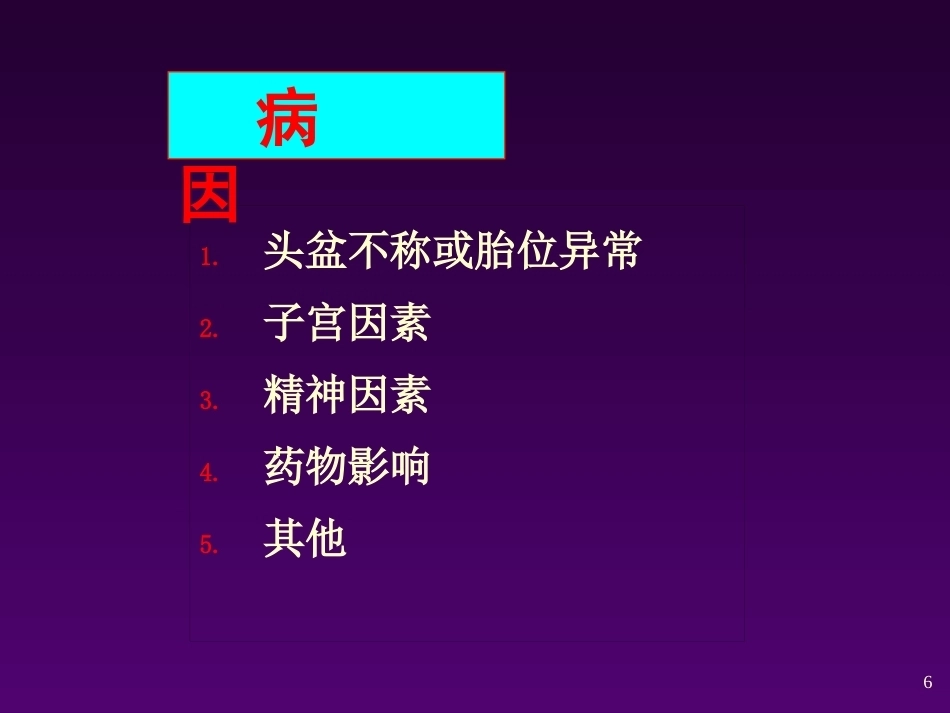 病因

1. 头盆不称或胎位异常
2. 子宫因素
3. 精神因素
4. 药物影响
5. 其他

6